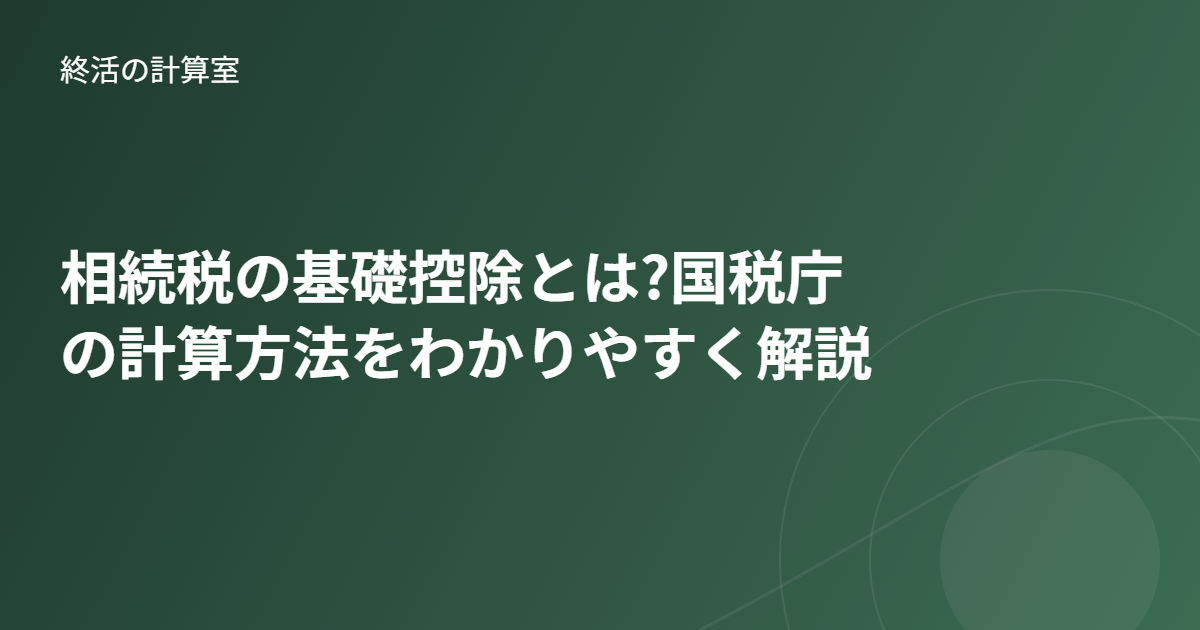 終活の計算室

相続税の基礎控除とは?国税庁の計算方法をわかりやすく解説